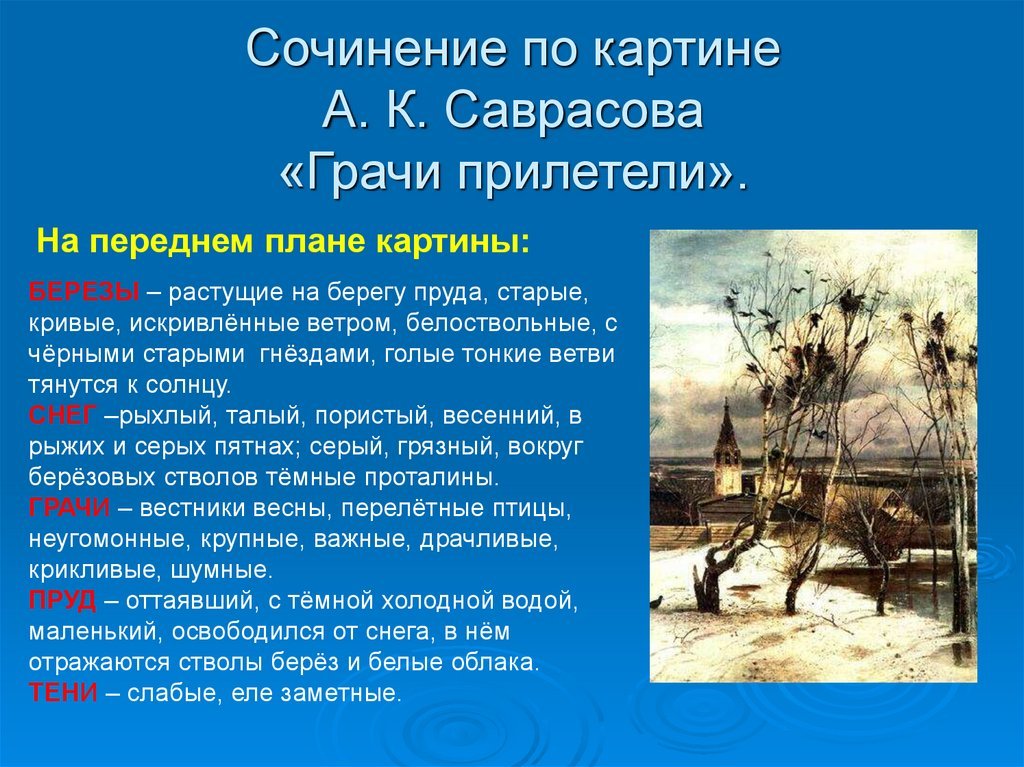 Сочинение по картине
А. К. Саврасова
«Грачи прилетели».

На переднем плане картины:

БЕРЕЗЫ – растущие на берегу пруда, старые, кривые, искривлённые ветром, белоствольные, с чёрными старыми гнёздами, голые тонкие ветви тянутся к солнцу.
СНЕГ –рыхлый, талый, пористый, весенний, в рыжих и серых пятнах; серый, грязный, вокруг берёзовых стволов тёмные проталины.
ГРАЧИ – вестники весны, перелётные птицы, неугомонные, крупные, важные, драчливые, крикливые, шумные.
ПРУД – оттаявший, с тёмной холодной водой, маленький, освободился от снега, в нём отражаются стволы берёз и белые облака.
ТЕНИ – слабые, еле заметные.